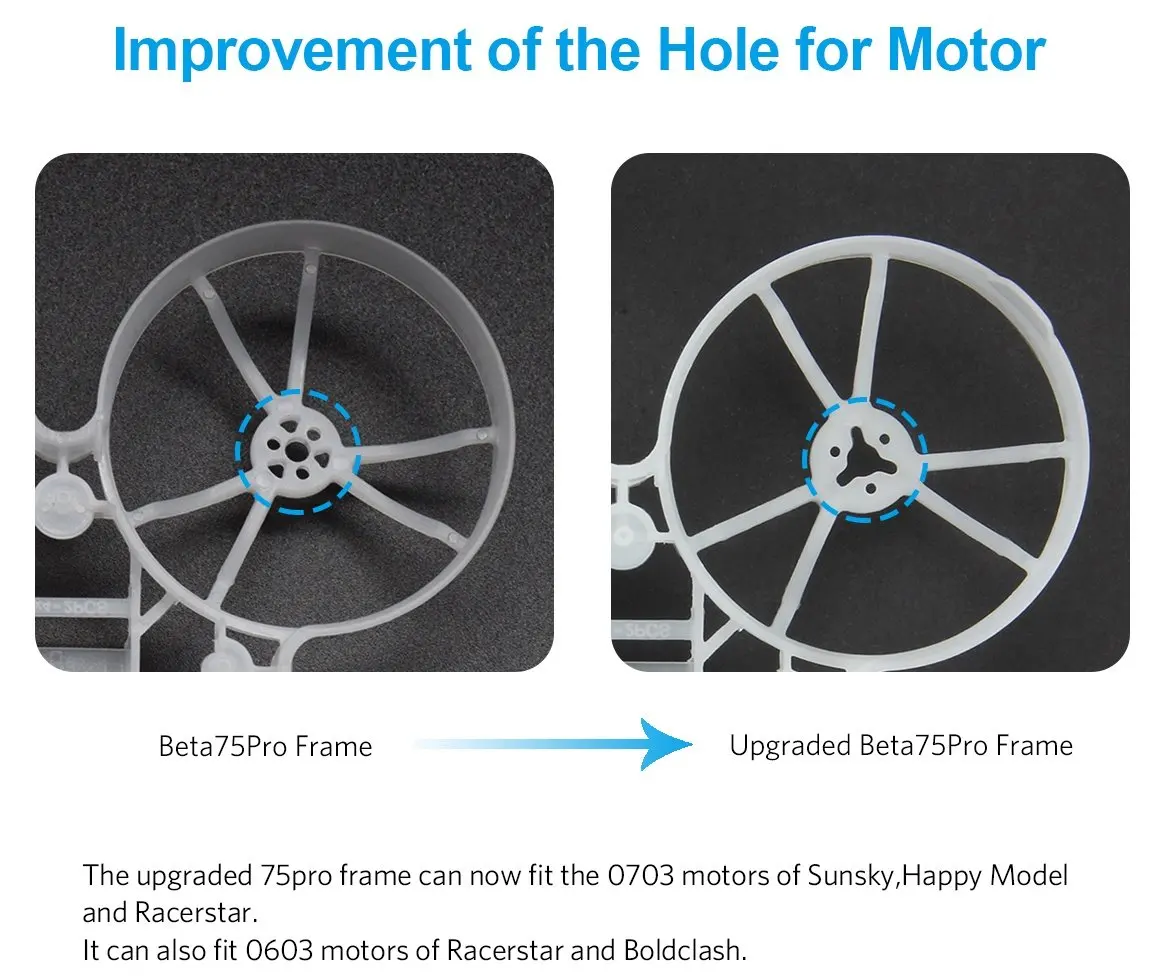 Improvement of the Hole for Motor

Beta75Pro Frame

Upgraded Beta75Pro Frame

The upgraded 75pro frame can now fit the 0703 motors of Sunsky,Happy Model and Racerstar.
It can also fit 0603 motors of Racerstar and Boldclash.